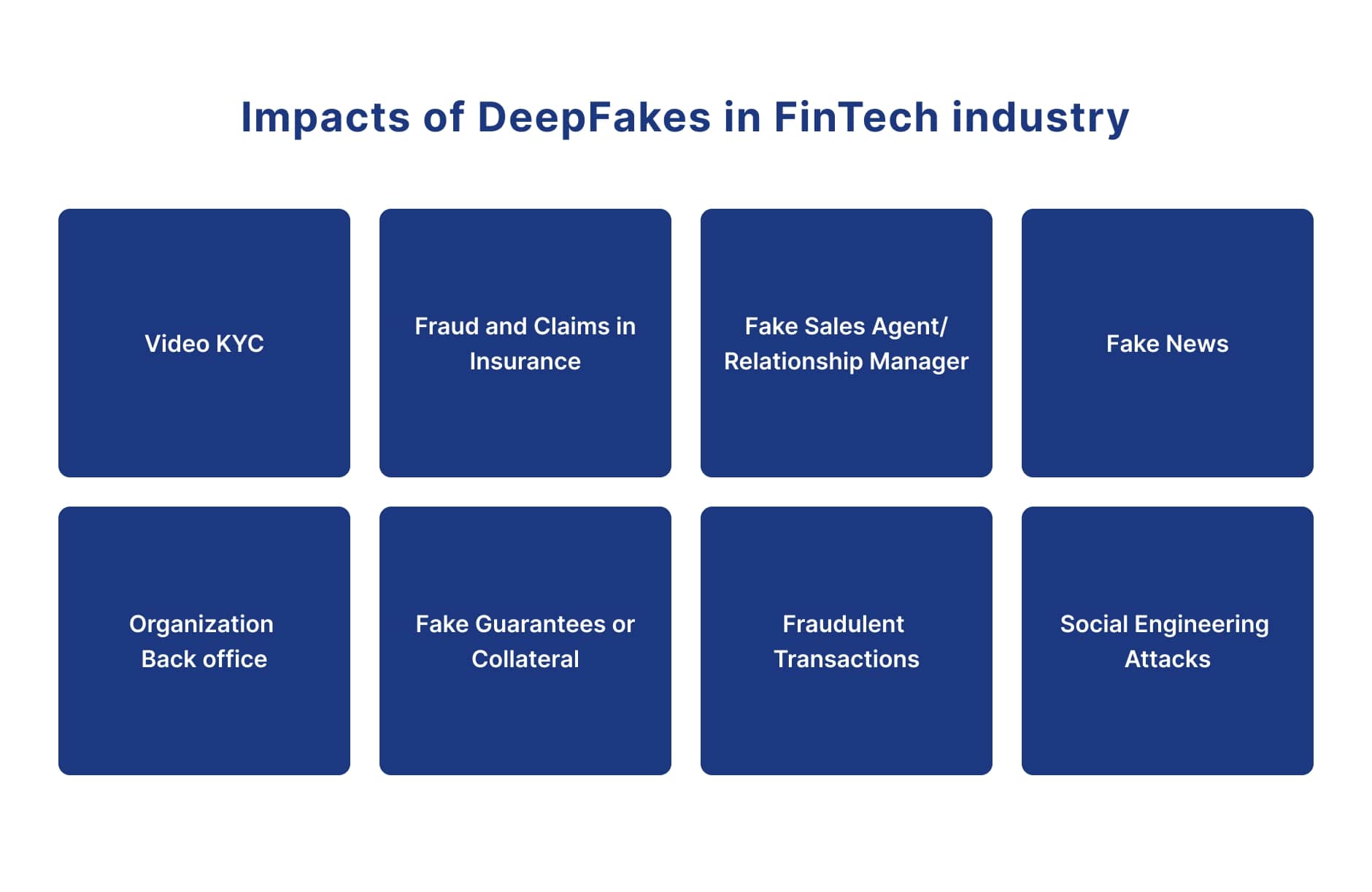 Impacts of DeepFakes in FinTech industry

Video KYC

Fraud and Claims in Insurance

Fake Sales Agent/ Relationship Manager

Fake News

Organization Back office

Fake Guarantees or Collateral

Fraudulent Transactions

Social Engineering Attacks